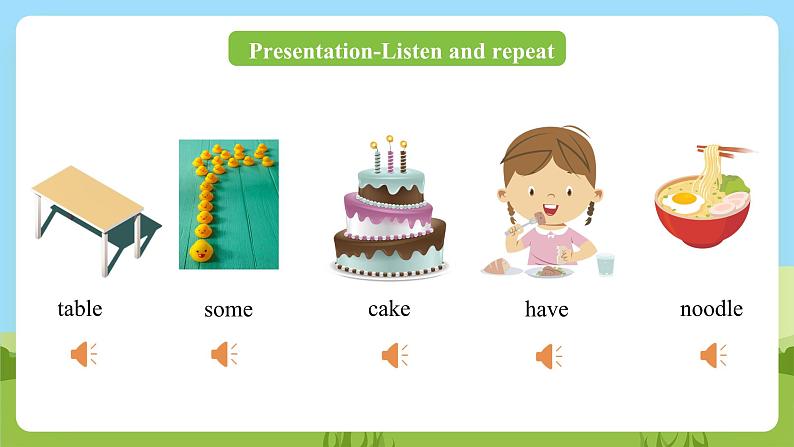 Presentation-Listen and repeat

table

some

cake

have

noodle